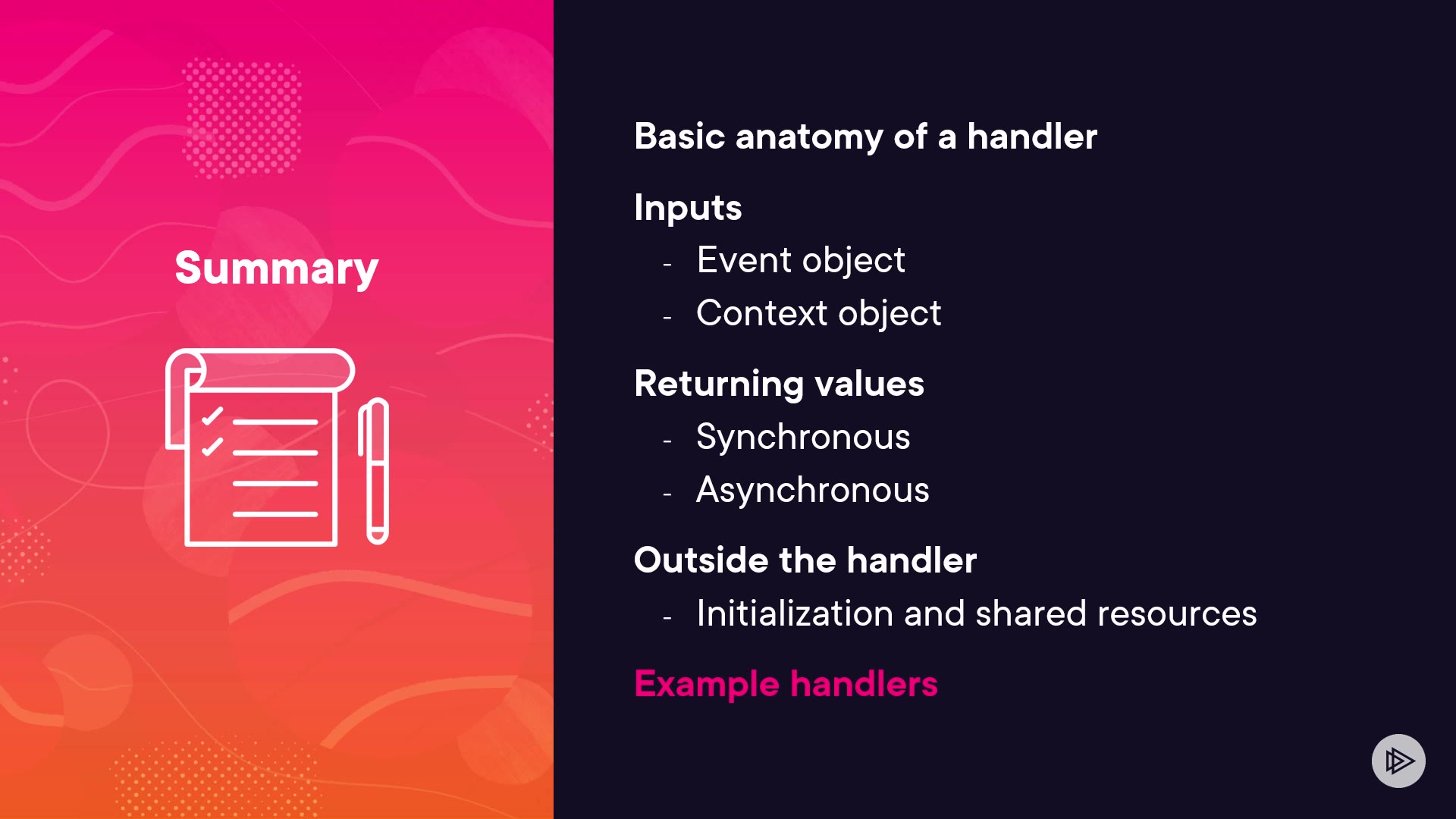 Summary

Basic anatomy of a handler

Inputs
- Event object
- Context object

Returning values
- Synchronous
- Asynchronous

Outside the handler
- Initialization and shared resources

Example handlers